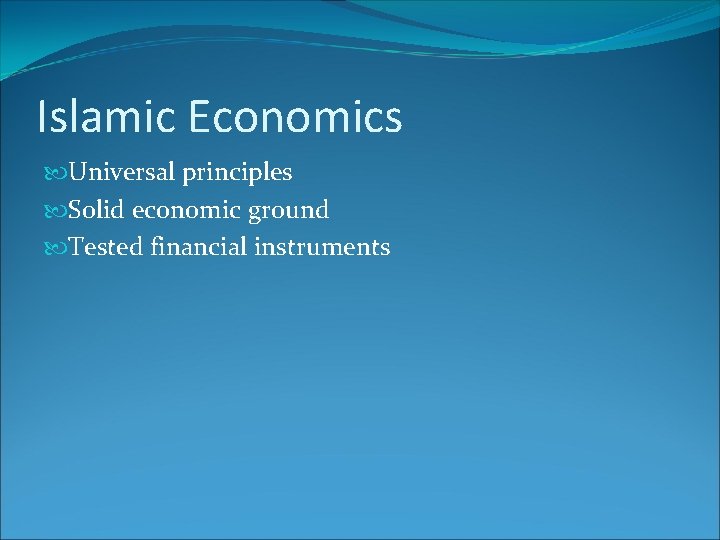 Islamic Economics

Universal principles

Solid economic ground

Tested financial instruments